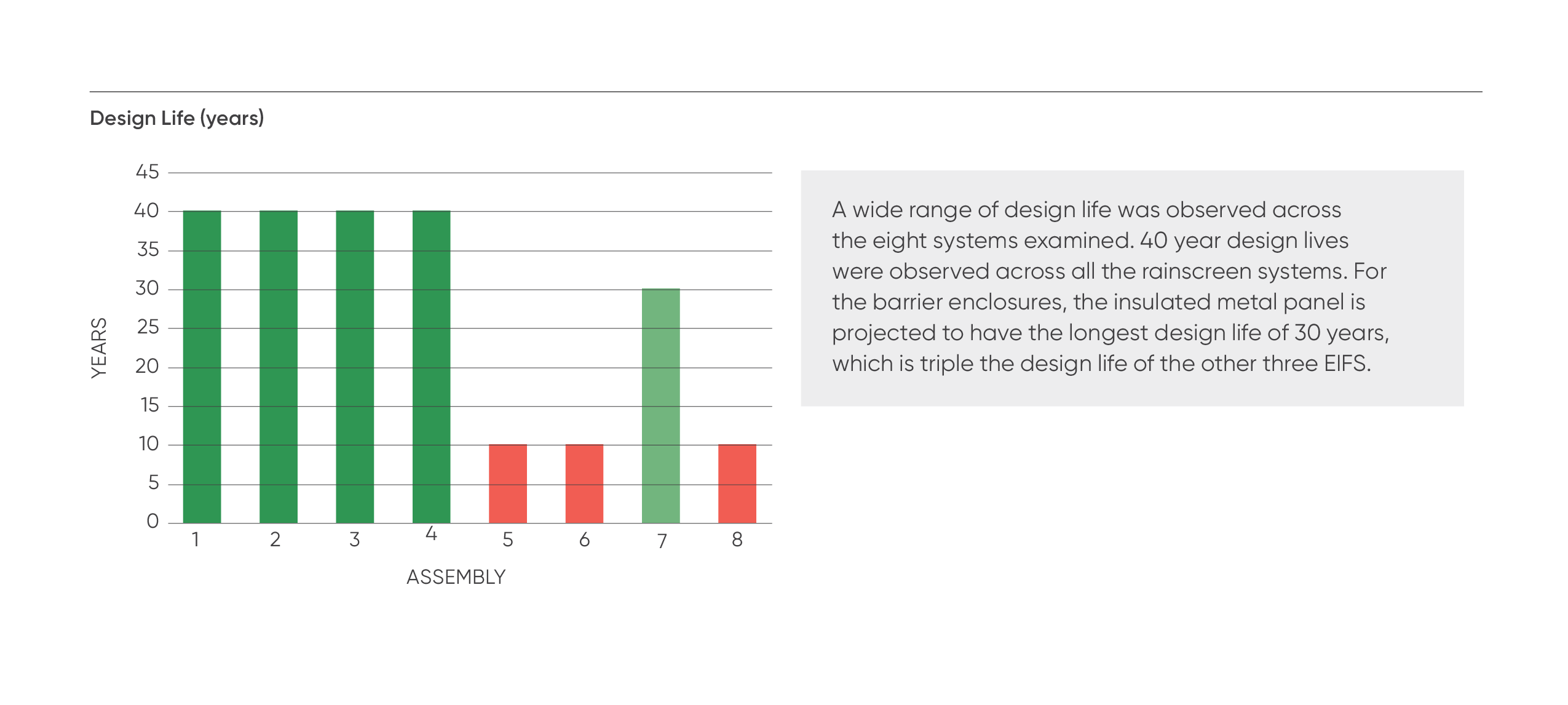 Design Life (years)

45
40
35
30
25
20
15
10
5
0

YEARS

1 2 3 4 5 6 7 8

ASSEMBLY

A wide range of design life was observed across the eight systems examined. 40 year design lives were observed across all the rainscreen systems. For the barrier enclosures, the insulated metal panel is projected to have the longest design life of 30 years, which is triple the design life of the other three EIFS.